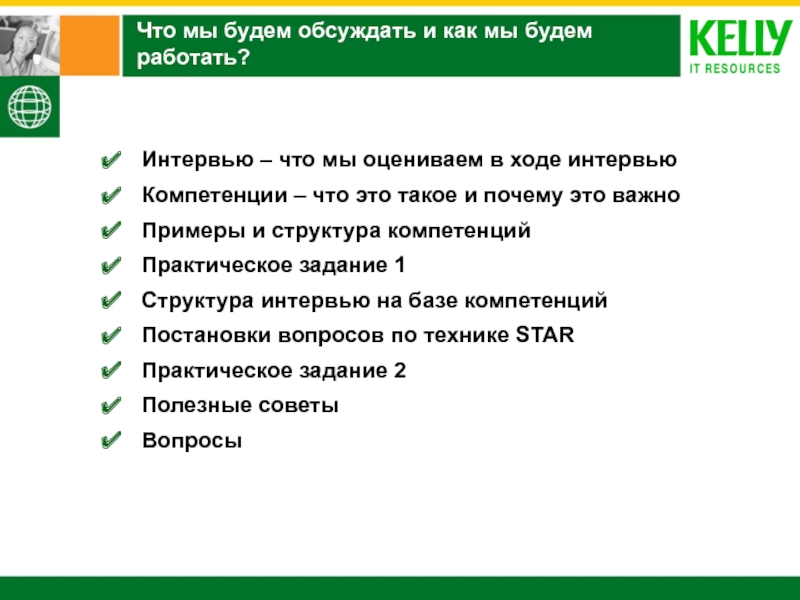 Что мы будем обсуждать и как мы будем работать?

KELLY
IT RESOURCES

Интервью – что мы оцениваем в ходе интервью
Компетенции – что это такое и почему это важно
Примеры и структура компетенций
Практическое задание 1
Структура интервью на базе компетенций
Постановки вопросов по технике STAR
Практическое задание 2
Полезные советы
Вопросы